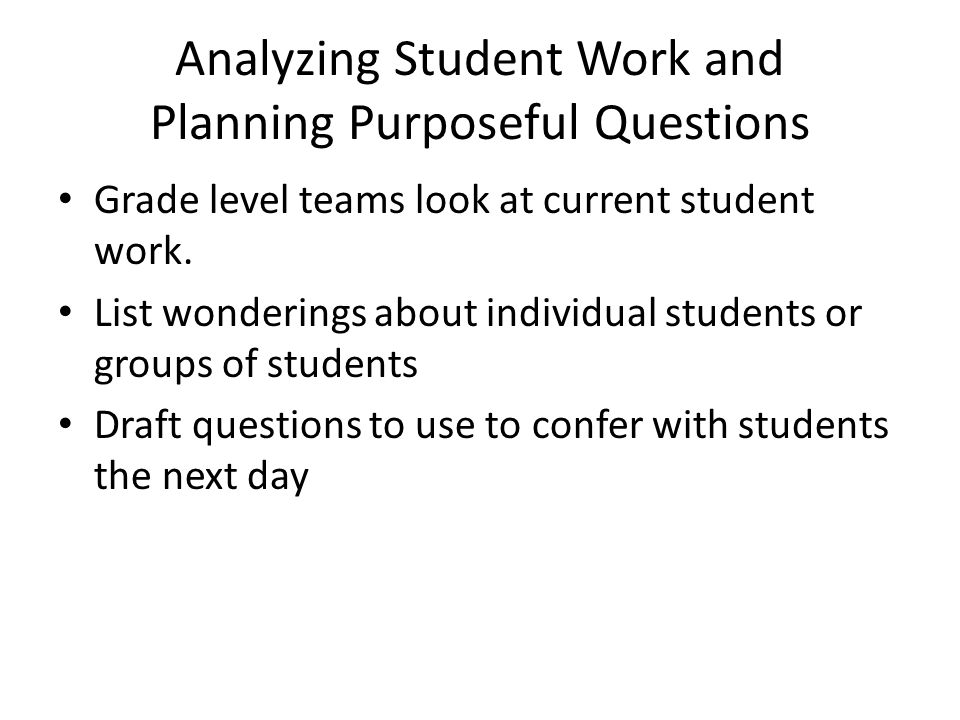 Analyzing Student Work and Planning Purposeful Questions

• Grade level teams look at current student work.
• List wonderings about individual students or groups of students
• Draft questions to use to confer with students the next day